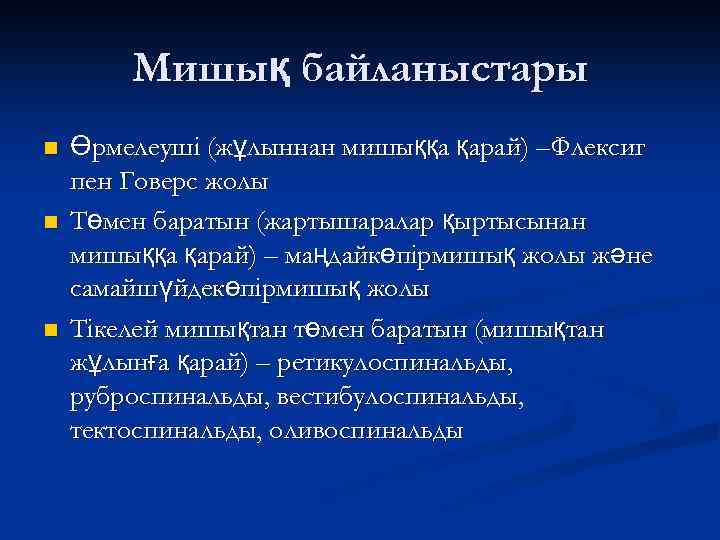 Мишық байланыстары

Өрмелеуші (жұлыннан мишыққа қарай) –Флексиг пен Говерс жолы

Төмен баратын (жартышаралар қыртысынан мишыққа қарай) – маңдайкөпірмишық жолы және самайшүйдекөпірмишық жолы

Тікелей мишықтан төмен баратын (мишықтан жұлынға қарай) – ретикулоспинальды, руброспинальды, вестибулоспинальды, тектоспинальды, оливоспинальды